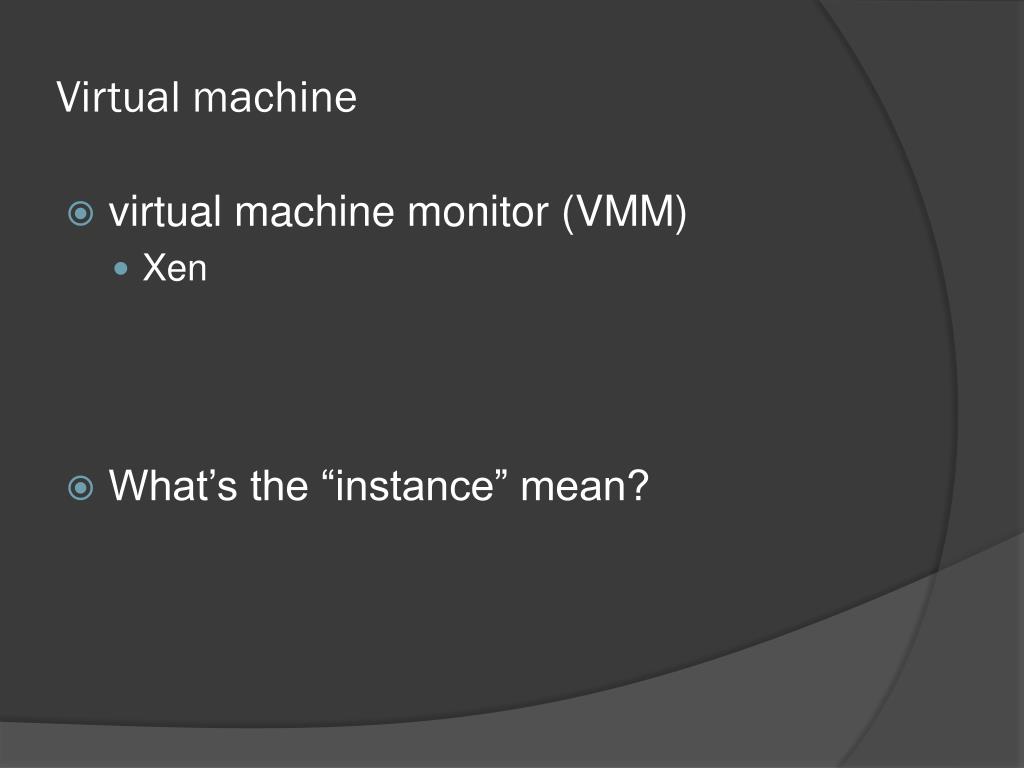 Virtual machine

virtual machine monitor (VMM)

Xen

What’s the “instance” mean?